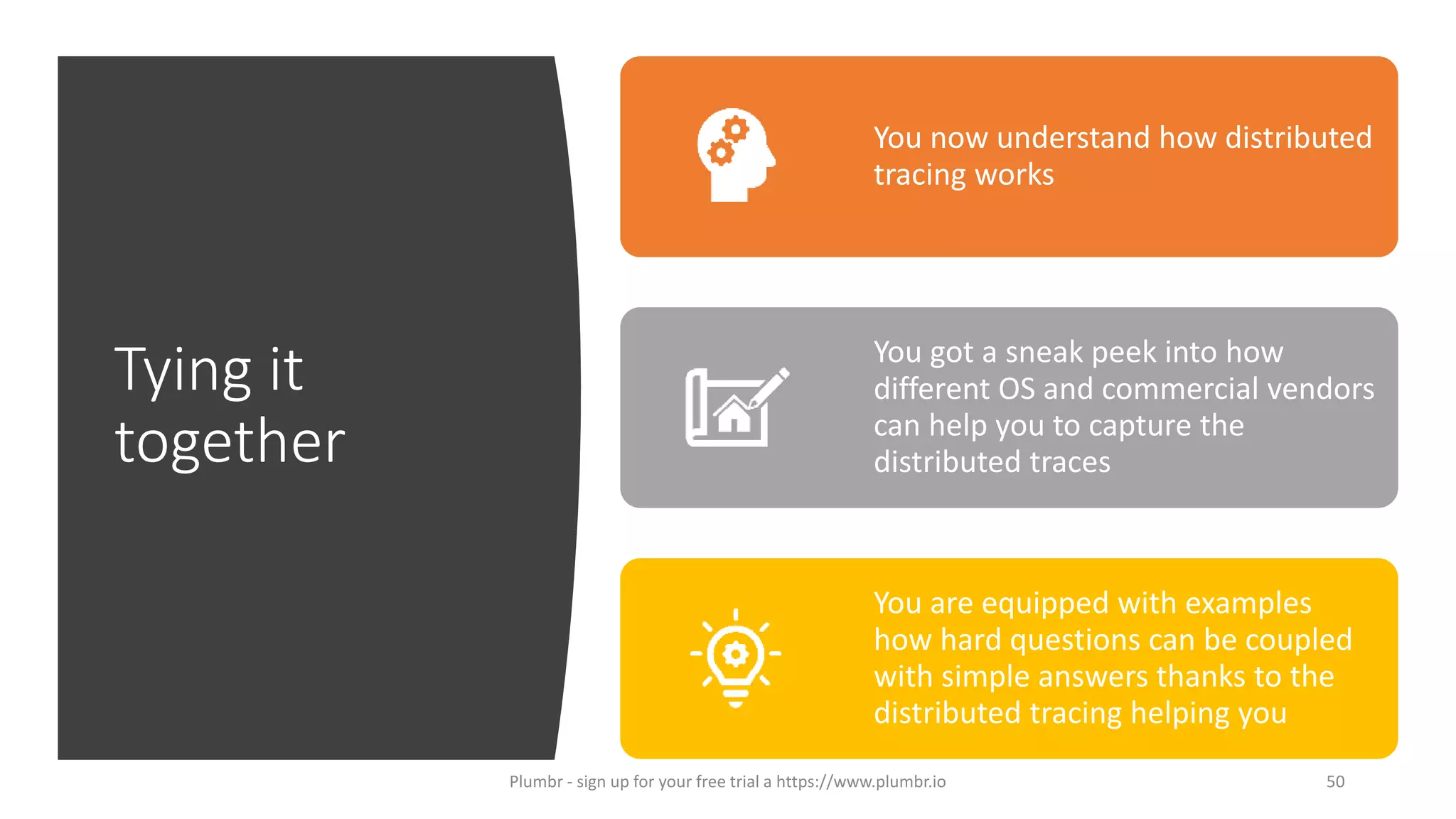 Tying it together

You now understand how distributed tracing works

You got a sneak peek into how different OS and commercial vendors can help you to capture the distributed traces

You are equipped with examples how hard questions can be coupled with simple answers thanks to the distributed tracing helping you

Plumbr - sign up for your free trial a https://www.plumbr.io

50